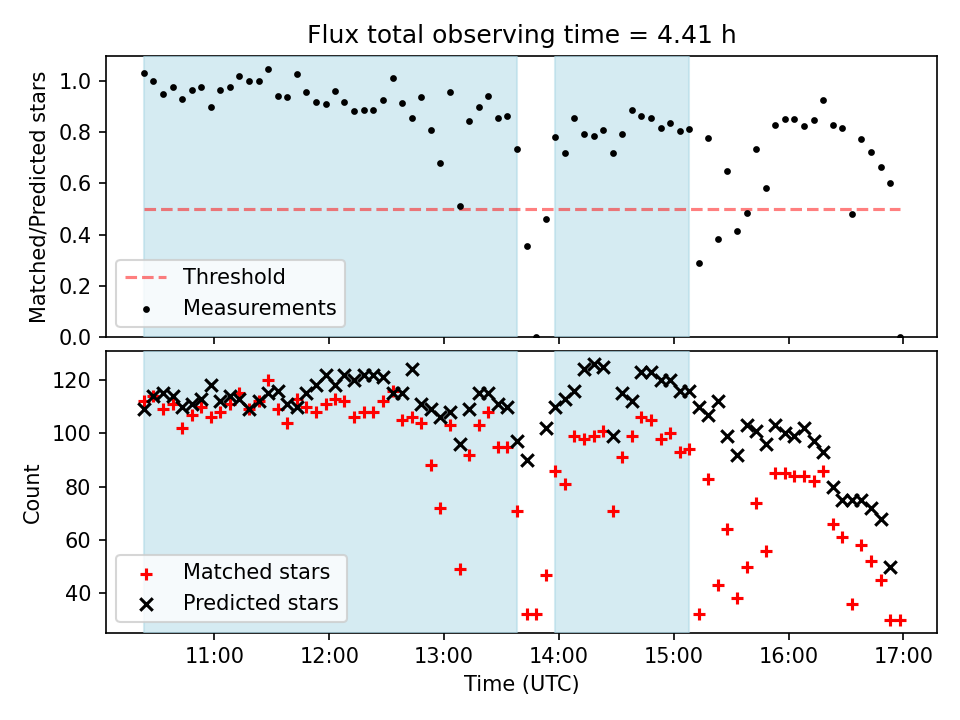 Flux total observing time = 4.41 h

Matched/Predicted stars

1.0
0.8
0.6
0.4
0.2
0.0

Threshold
Measurements

Count

120
100
80
60
40

Matched stars
Predicted stars

11:00
12:00
13:00
14:00
15:00
16:00
17:00

Time (UTC)